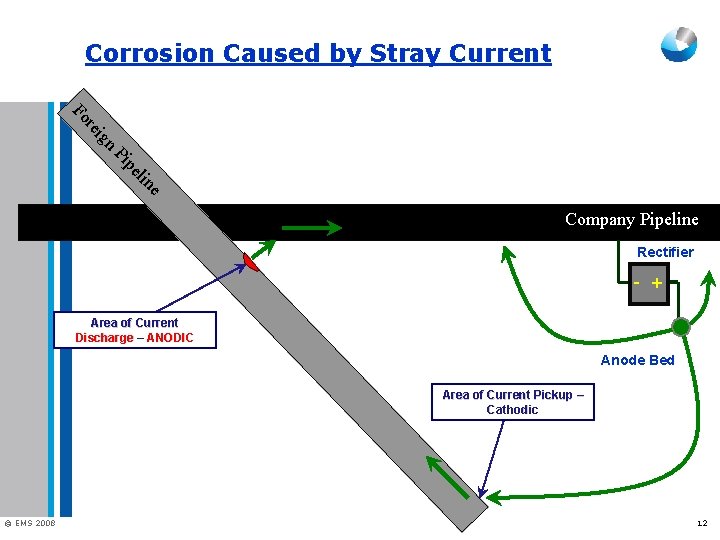 Corrosion Caused by Stray Current

Foreign Pipeline

Company Pipeline

Rectifier

- +

Area of Current Discharge – ANODIC

Anode Bed

Area of Current Pickup – Cathodic

© EMS 2008

12